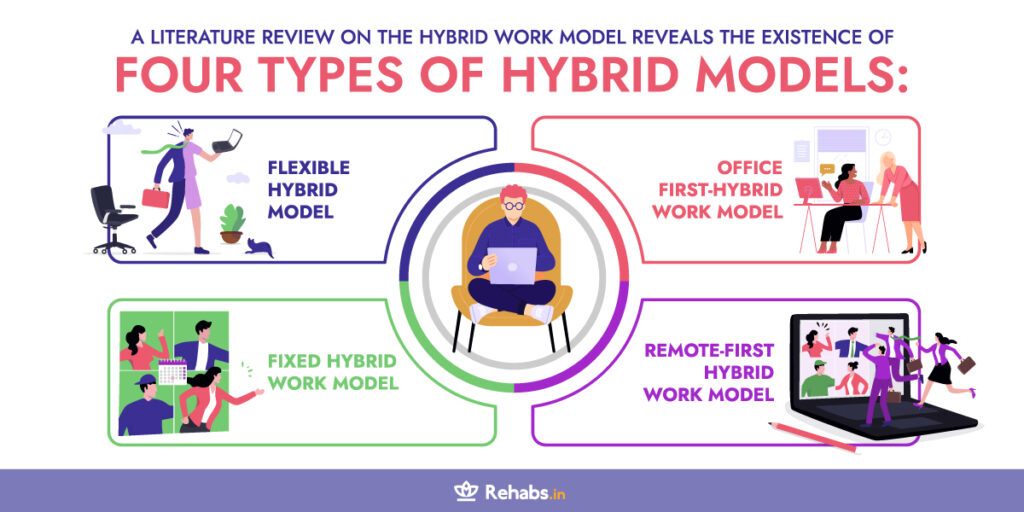 A LITERATURE REVIEW ON THE HYBRID WORK MODEL REVEALS THE EXISTENCE OF
FOUR TYPES OF HYBRID MODELS:

FLEXIBLE HYBRID MODEL

OFFICE FIRST-HYBRID WORK MODEL

FIXED HYBRID WORK MODEL

REMOTE-FIRST HYBRID WORK MODEL

Rehabs.in